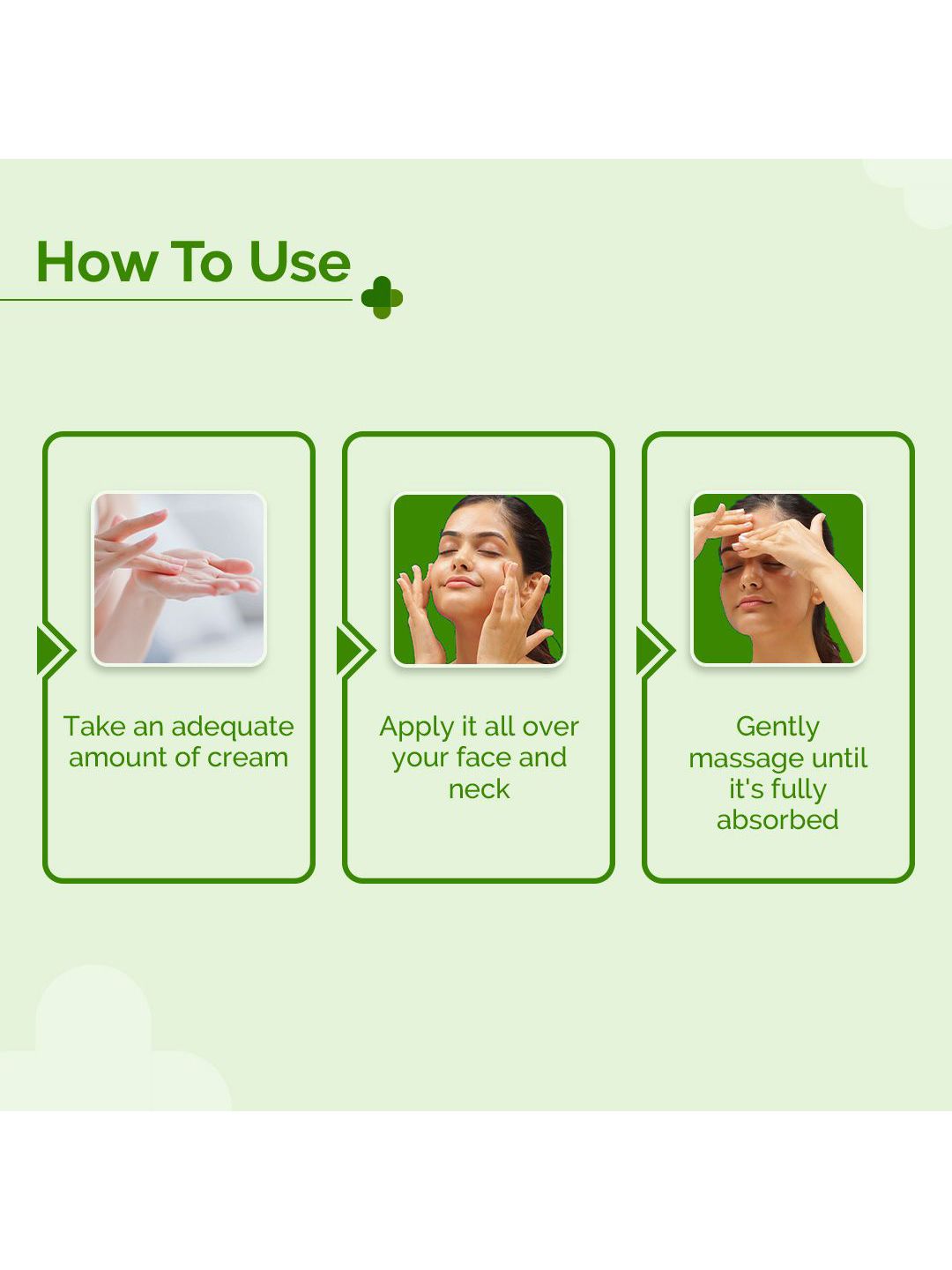 How To Use

Take an adequate amount of cream

Apply it all over your face and neck

Gently massage until it's fully absorbed